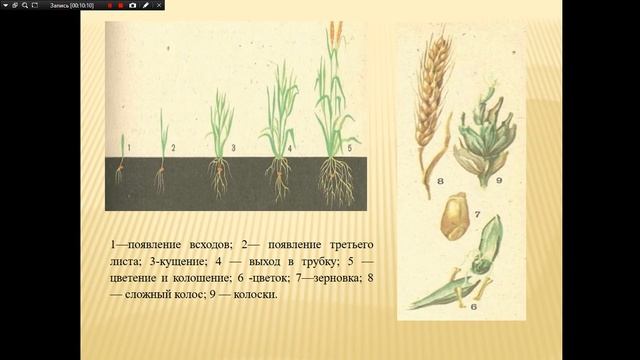 Запись [00:10:10]

1 2 3 4 5

8 9 7 6

1—появление всходов; 2— появление третьего листа; 3-кущение; 4 — выход в трубку; 5 — цветение и колошение; 6 -цветок; 7—зерновка; 8 — сложный колос; 9 — колоски.